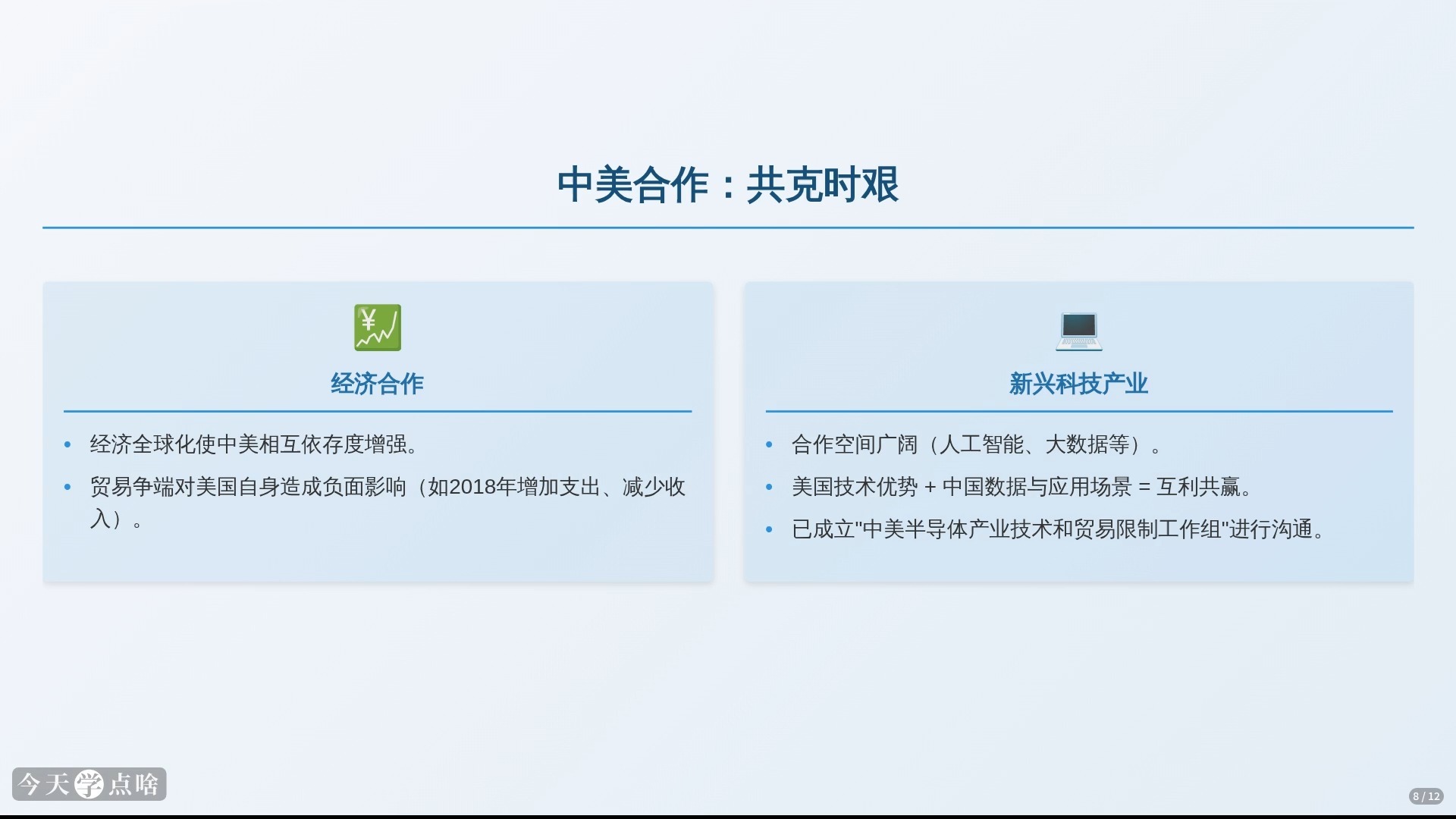 中美合作：共克时艰

经济合作

- 经济全球化使中美相互依存度增强。
- 贸易争端对美国自身造成负面影响（如2018年增加支出、减少收入）。

新兴科技产业

- 合作空间广阔（人工智能、大数据等）。
- 美国技术优势 + 中国数据与应用场景 = 互利共赢。
- 已成立"中美半导体产业技术和贸易限制工作组"进行沟通。

今天学点啥

8 / 12